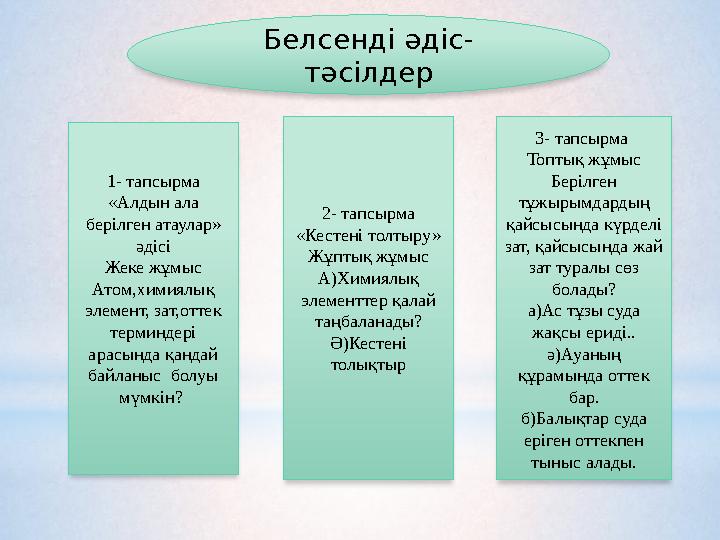 Белсенді әдіс-тәсілдер

1- тапсырма
«Алдын ала берілген атаулар» әдісі
Жеке жұмыс
Атом,химиялық элемент, зат,оттек терминдері арасында қандай байланыс болуы мүмкін?

2- тапсырма
«Кестені толтыру»
Жұптық жұмыс
А)Химиялық элементтер қалай таңбаланады?
Ә)Кестені толықтыр

3- тапсырма
Топтық жұмыс
Берілген тұжырымдардың қайсысында күрделі зат, қайсысында жай зат туралы сөз болады?
а)Ас тұзы суда жақсы ериді..
ә)Ауаның құрамында оттек бар.
б)Балықтар суда еріген оттекпен тыныс алады.